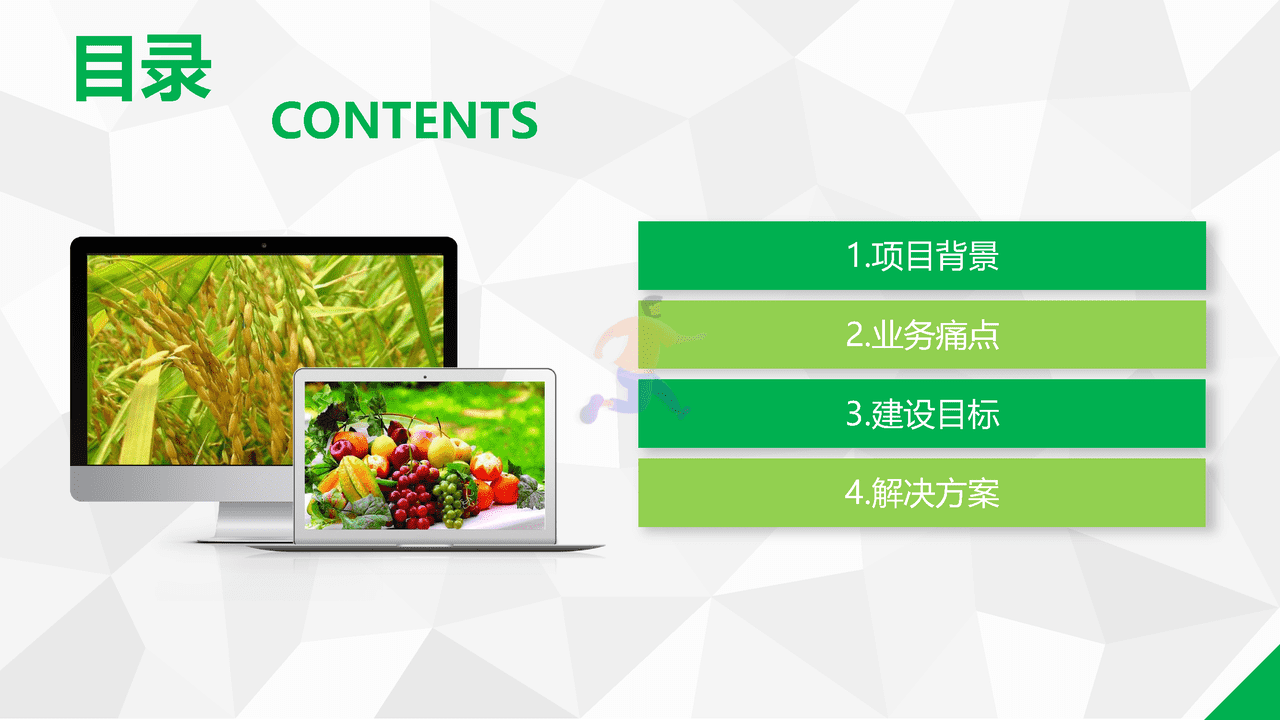 目录
CONTENTS

1.项目背景

2.业务痛点

3.建设目标

4.解决方案